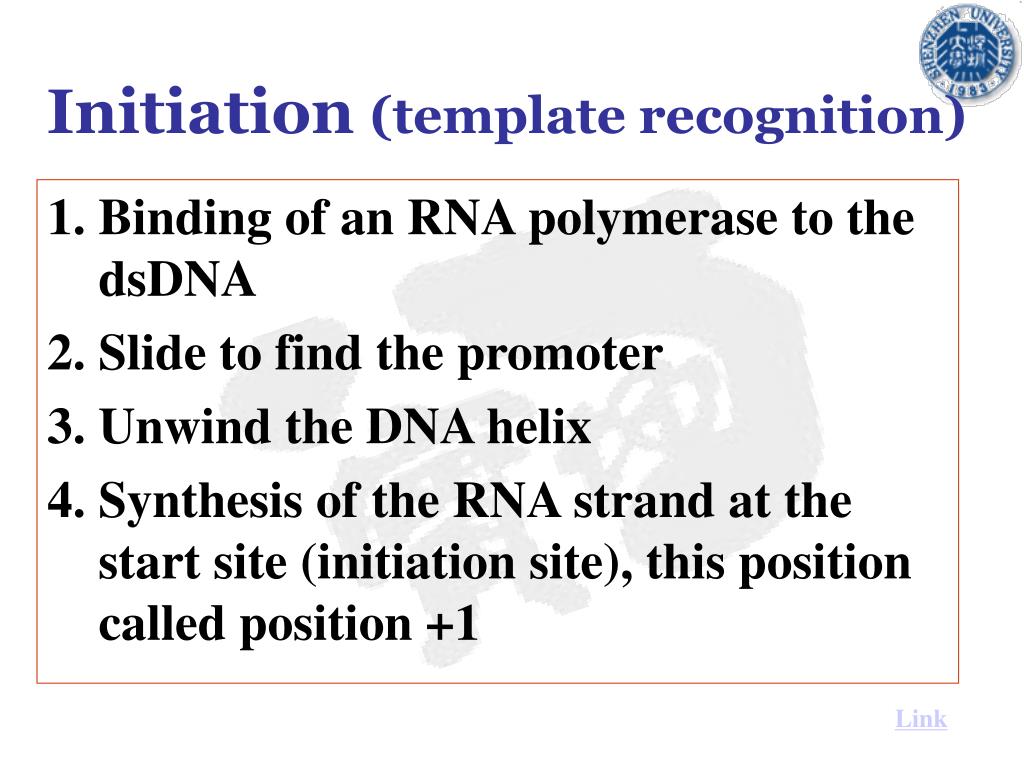 SHENZHEN UNIVERSITY
1983

Initiation (template recognition)

1. Binding of an RNA polymerase to the dsDNA
2. Slide to find the promoter
3. Unwind the DNA helix
4. Synthesis of the RNA strand at the start site (initiation site), this position called position +1

Link